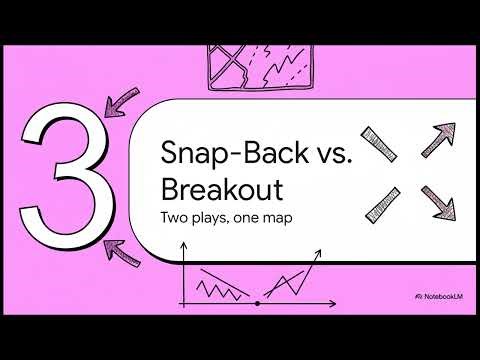 3

Snap-Back vs. Breakout

Two plays, one map

NotebookLM